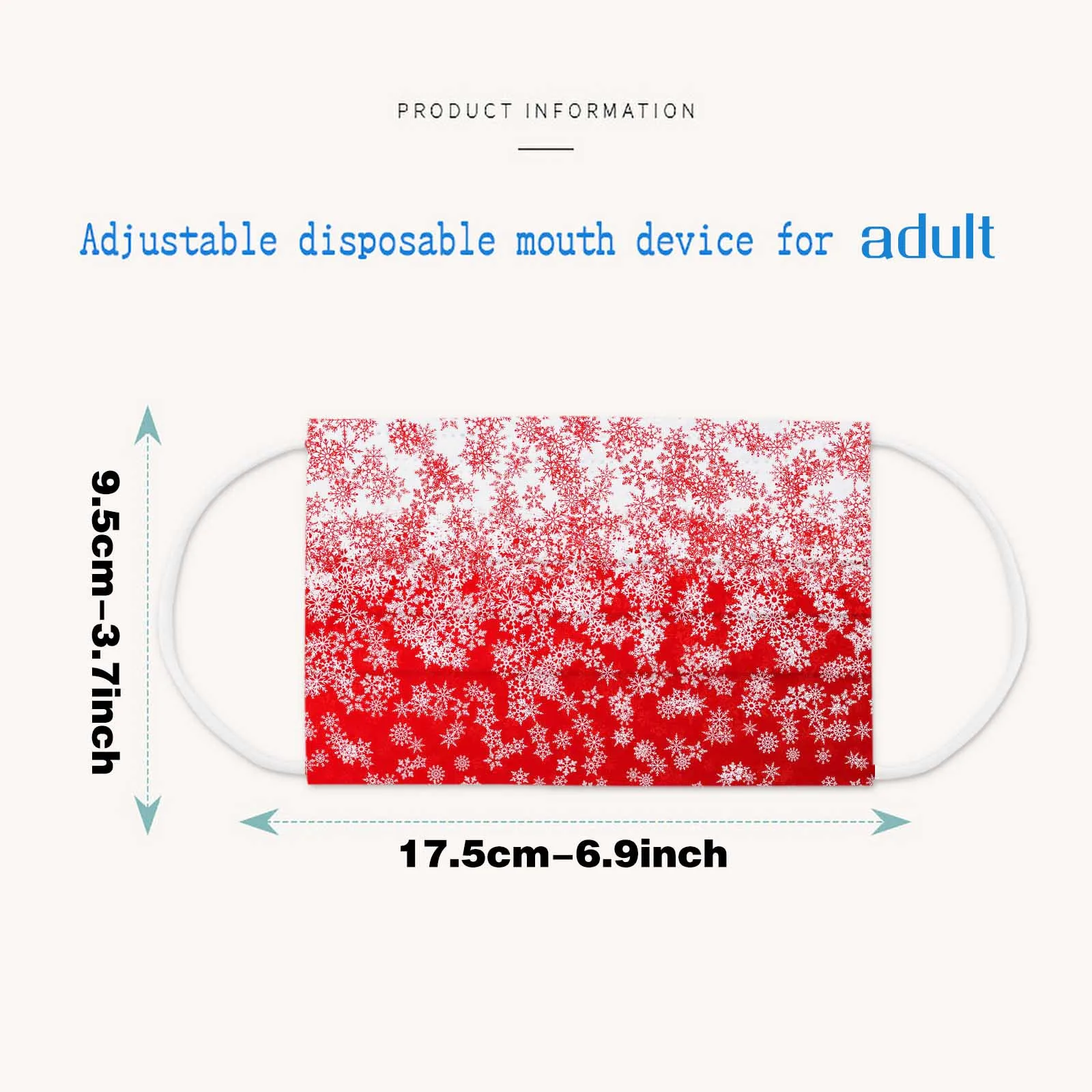 PRODUCT INFORMATION

Adjustable disposable mouth device for adult

9.5cm-3.7inch

17.5cm-6.9inch